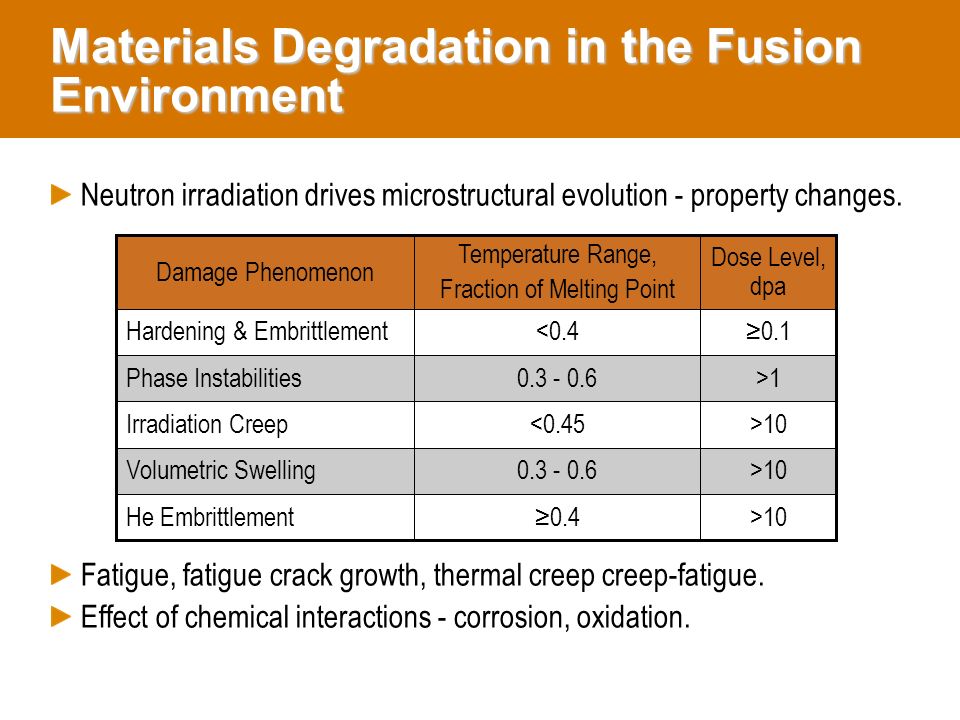 Materials Degradation in the Fusion Environment

► Neutron irradiation drives microstructural evolution - property changes.

| Damage Phenomenon | Temperature Range, Fraction of Melting Point | Dose Level, dpa |
|---|---|---|
| Hardening & Embrittlement | <0.4 | ≥0.1 |
| Phase Instabilities | 0.3 - 0.6 | >1 |
| Irradiation Creep | <0.45 | >10 |
| Volumetric Swelling | 0.3 - 0.6 | >10 |
| He Embrittlement | ≥0.4 | >10 |

► Fatigue, fatigue crack growth, thermal creep creep-fatigue.

► Effect of chemical interactions - corrosion, oxidation.